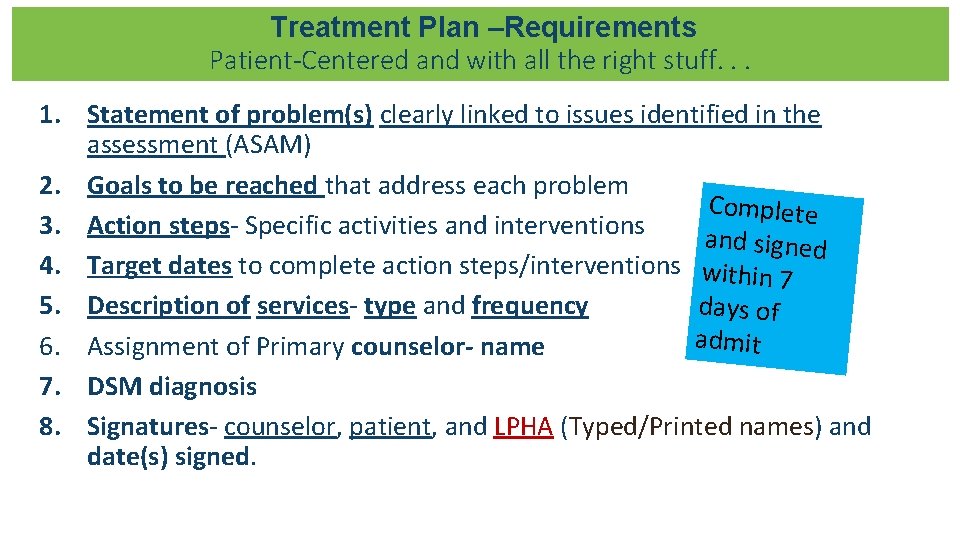 Treatment Plan –Requirements
Patient-Centered and with all the right stuff. . .

1. Statement of problem(s) clearly linked to issues identified in the assessment (ASAM)
2. Goals to be reached that address each problem
3. Action steps- Specific activities and interventions
4. Target dates to complete action steps/interventions
5. Description of services- type and frequency
6. Assignment of Primary counselor- name
7. DSM diagnosis
8. Signatures- counselor, patient, and LPHA (Typed/Printed names) and date(s) signed.

Complete and signed within 7 days of admit